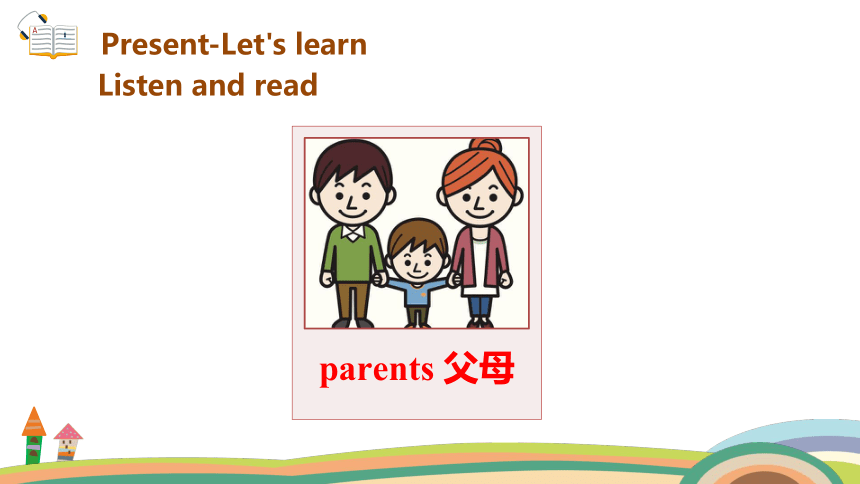 Present-Let's learn
Listen and read

parents 父母